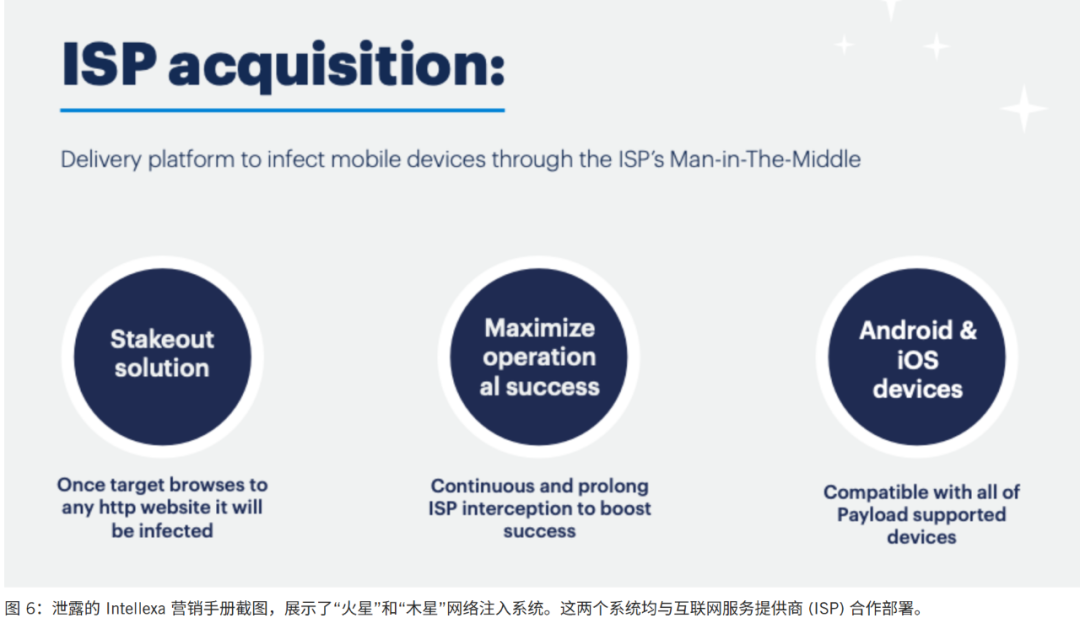 ISP acquisition:

Delivery platform to infect mobile devices through the ISP's Man-in-The-Middle

Stakeout solution

Once target browses to any http website it will be infected

Maximize operation al success

Continuous and prolong ISP interception to boost success

Android & iOS devices

Compatible with all of Payload supported devices

图 6：泄露的 Intellexa 营销手册截图，展示了“火星”和“木星”网络注入系统。这两个系统均与互联网服务提供商 (ISP) 合作部署。